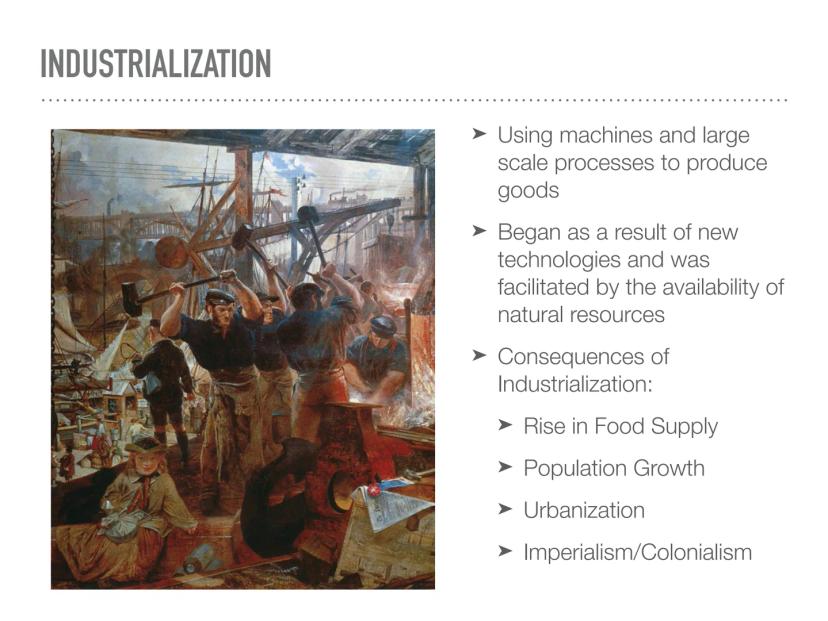 INDUSTRIALIZATION

➤ Using machines and large scale processes to produce goods

➤ Began as a result of new technologies and was facilitated by the availability of natural resources

➤ Consequences of Industrialization:

➤ Rise in Food Supply

➤ Population Growth

➤ Urbanization

➤ Imperialism/Colonialism